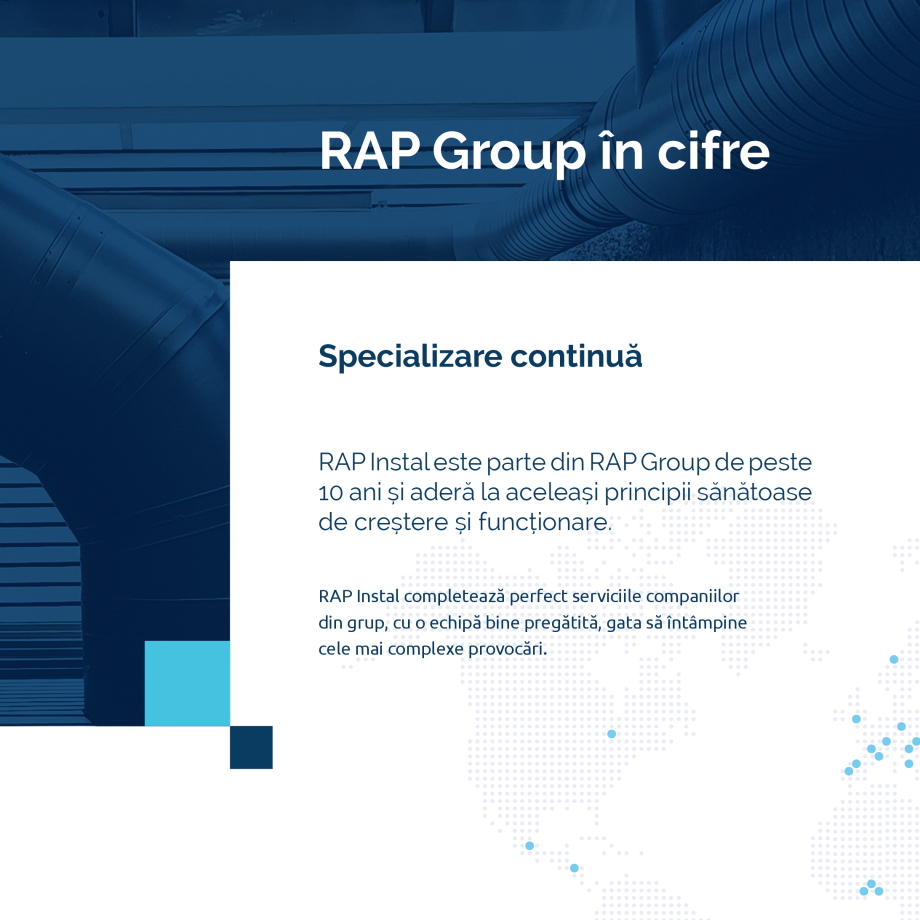 RAP Group în cifre

Specializare continuă

RAP Instal este parte din RAP Group de peste 10 ani și aderă la aceleași principii sănătoase de creștere și funcționare.

RAP Instal completează perfect serviciile companiilor din grup, cu o echipă bine pregătită, gata să întâmpine cele mai complexe provocări.